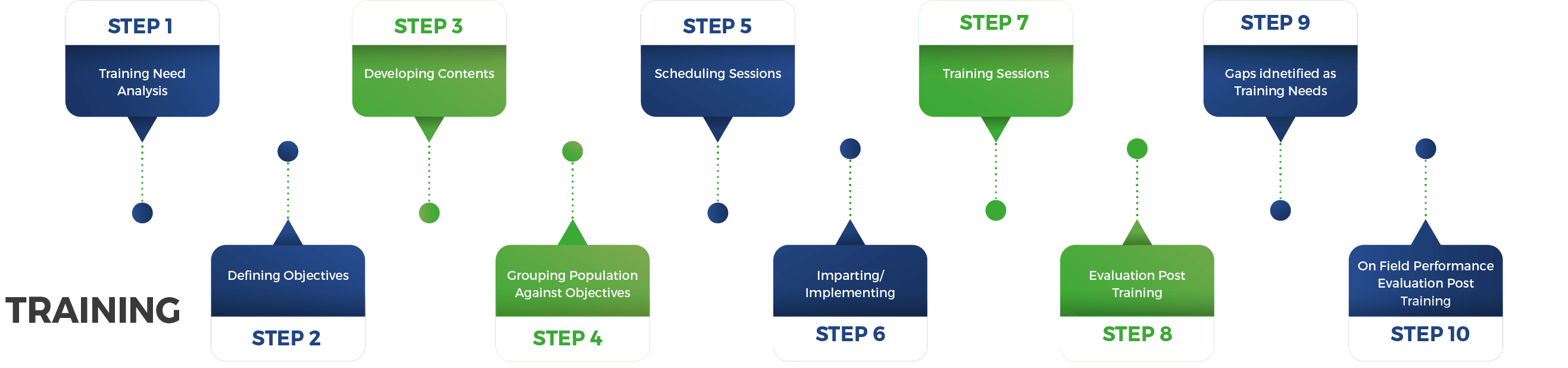 TRAINING

STEP 1
Training Need Analysis

Defining Objectives
STEP 2

STEP 3
Developing Contents

Grouping Population Against Objectives
STEP 4

STEP 5
Scheduling Sessions

Imparting/ Implementing
STEP 6

STEP 7
Training Sessions

Evaluation Post Training
STEP 8

STEP 9
Gaps idnetified as Training Needs

On Field Performance Evaluation Post Training
STEP 10